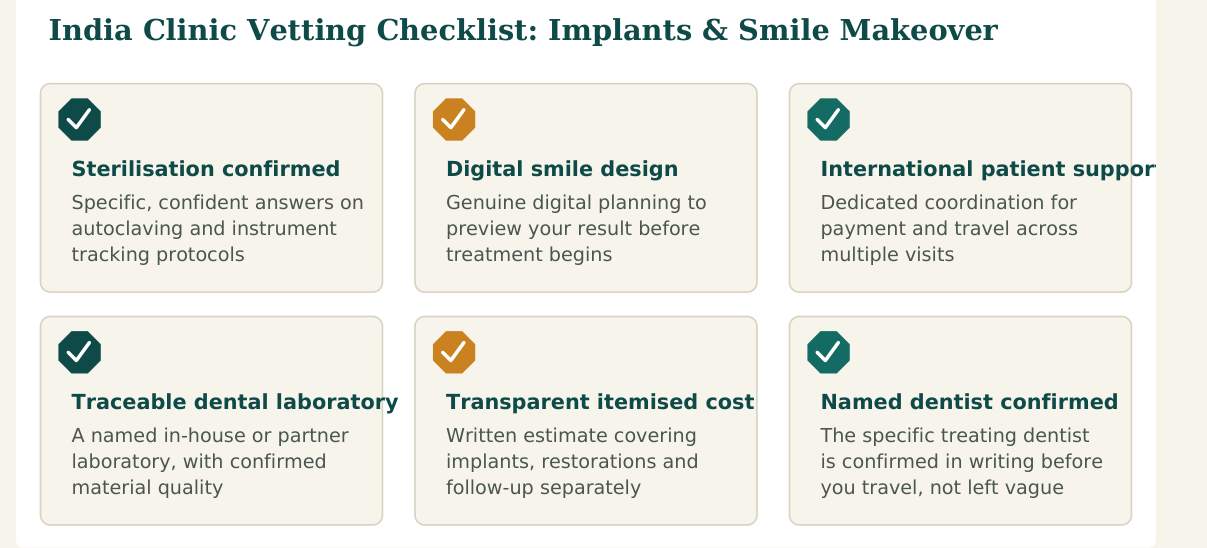 India Clinic Vetting Checklist: Implants & Smile Makeover

Sterilisation confirmed
Specific, confident answers on autoclaving and instrument tracking protocols

Digital smile design
Genuine digital planning to preview your result before treatment begins

International patient suppor
Dedicated coordination for payment and travel across multiple visits

Traceable dental laboratory
A named in-house or partner laboratory, with confirmed material quality

Transparent itemised cost
Written estimate covering implants, restorations and follow-up separately

Named dentist confirmed
The specific treating dentist is confirmed in writing before you travel, not left vague